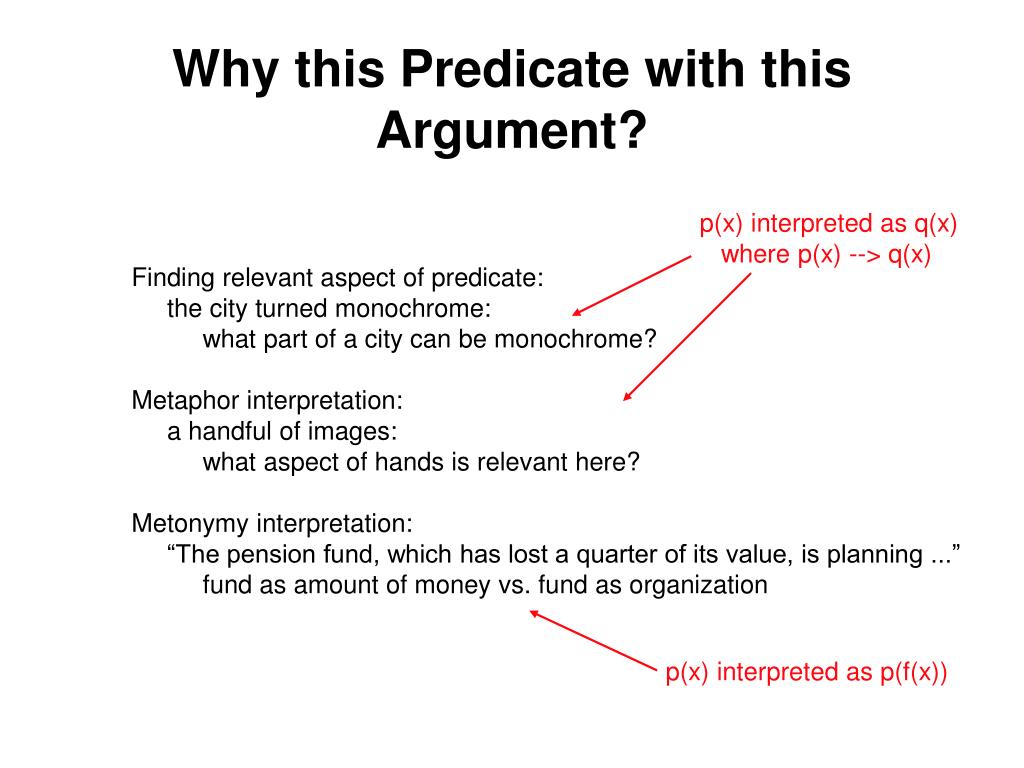 Why this Predicate with this Argument?

p(x) interpreted as q(x)
where p(x) --> q(x)

Finding relevant aspect of predicate:
the city turned monochrome:
what part of a city can be monochrome?

Metaphor interpretation:
a handful of images:
what aspect of hands is relevant here?

Metonymy interpretation:
“The pension fund, which has lost a quarter of its value, is planning ...”
fund as amount of money vs. fund as organization

p(x) interpreted as p(f(x))